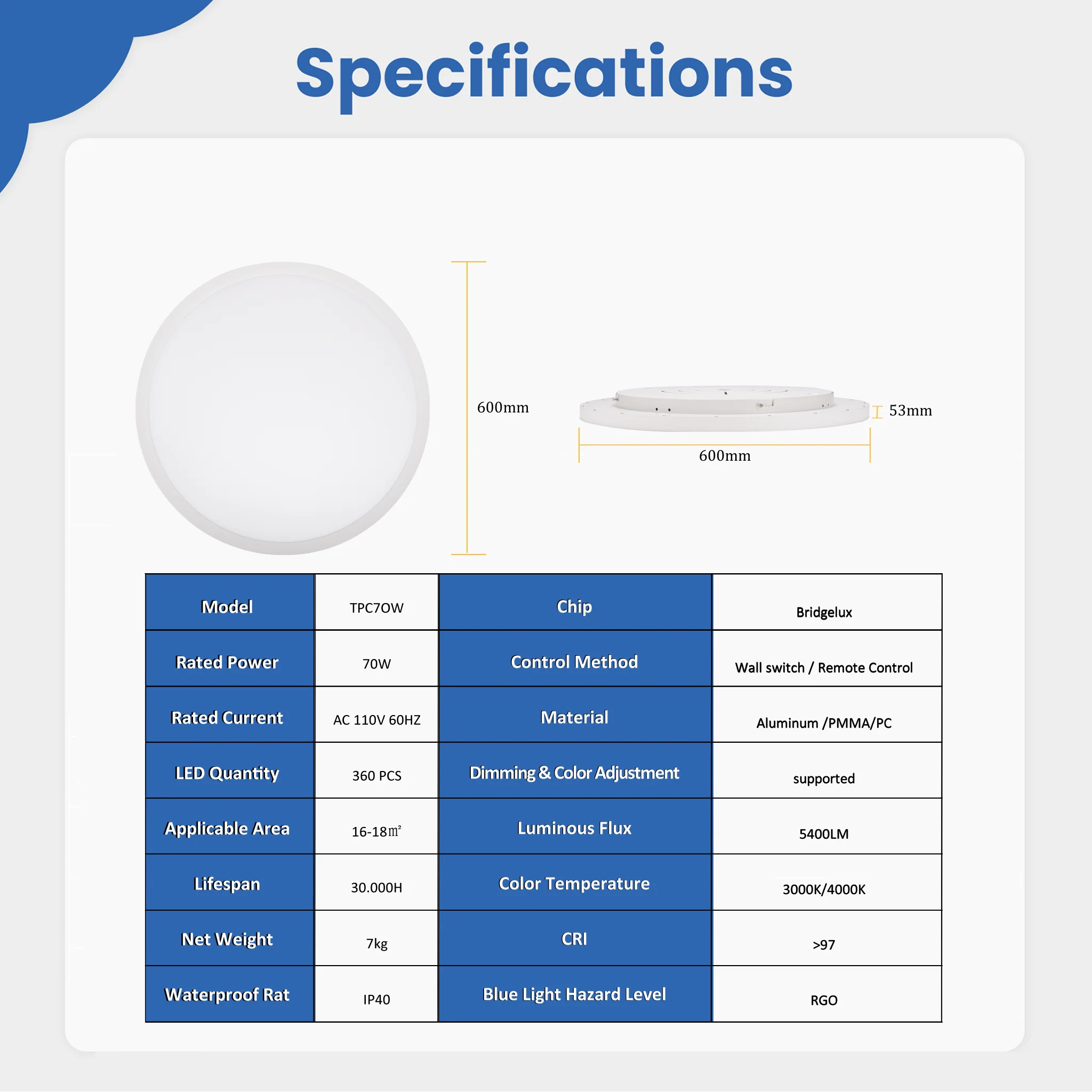 Specifications

600mm

53mm

600mm

| Model | TPC7OW | Chip | Bridgelux |
|---|---|---|---|
| Rated Power | 70W | Control Method | Wall switch / Remote Control |
| Rated Current | AC 110V 60HZ | Material | Aluminum /PMMA/PC |
| LED Quantity | 360 PCS | Dimming & Color Adjustment | supported |
| Applicable Area | 16-18㎡ | Luminous Flux | 5400LM |
| Lifespan | 30.000H | Color Temperature | 3000K/4000K |
| Net Weight | 7kg | CRI | >97 |
| Waterproof Rat | IP40 | Blue Light Hazard Level | RGO |